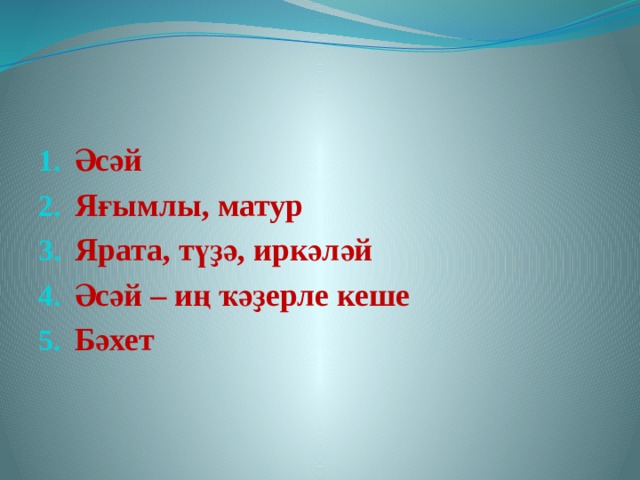 1. Әсәй
2. Яғымлы, матур
3. Ярата, түҙә, иркәләй
4. Әсәй – иң ҡәҙерле кеше
5. Бәхет